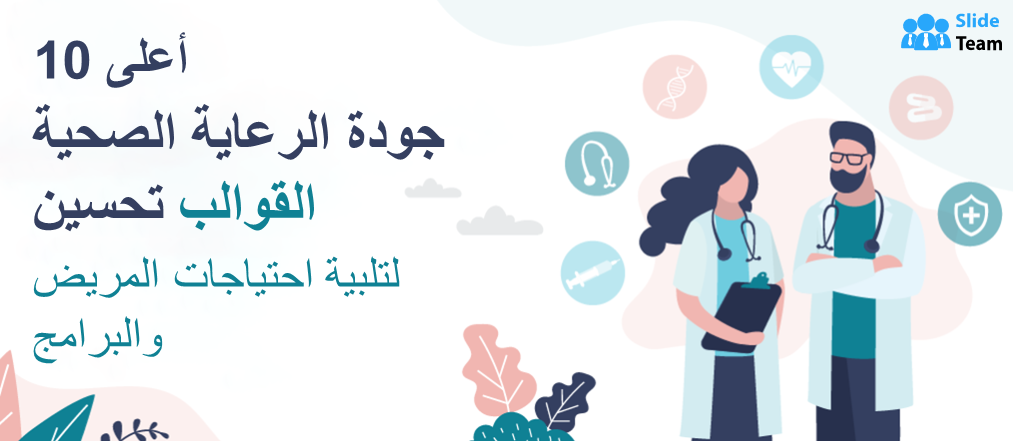 Slide Team

أعلى 10
جودة الرعاية الصحية
القوالب تحسين
لتلبية احتياجات المريض
والبرامج